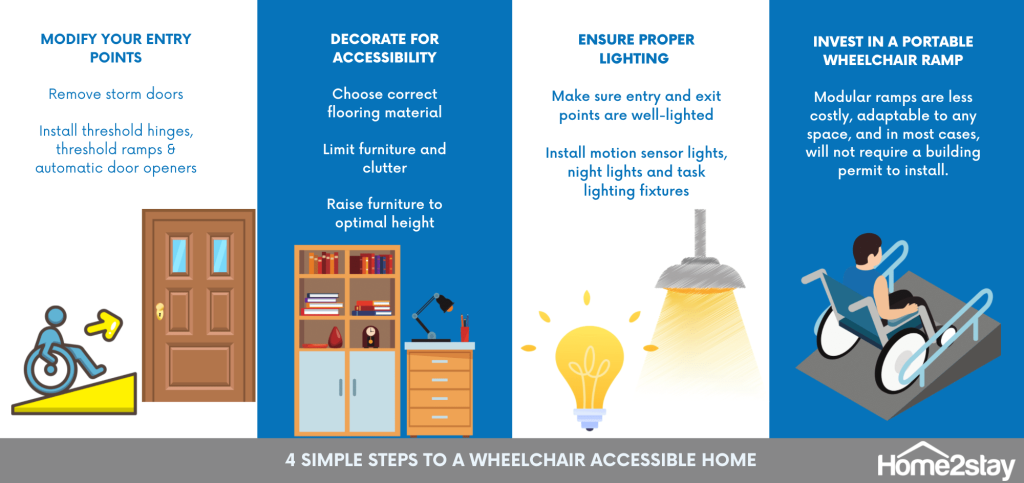 MODIFY YOUR ENTRY POINTS

Remove storm doors

Install threshold hinges, threshold ramps & automatic door openers

DECORATE FOR ACCESSIBILITY

Choose correct flooring material

Limit furniture and clutter

Raise furniture to optimal height

ENSURE PROPER LIGHTING

Make sure entry and exit points are well-lighted

Install motion sensor lights, night lights and task lighting fixtures

INVEST IN A PORTABLE WHEELCHAIR RAMP

Modular ramps are less costly, adaptable to any space, and in most cases, will not require a building permit to install.

4 SIMPLE STEPS TO A WHEELCHAIR ACCESSIBLE HOME

Home2stay